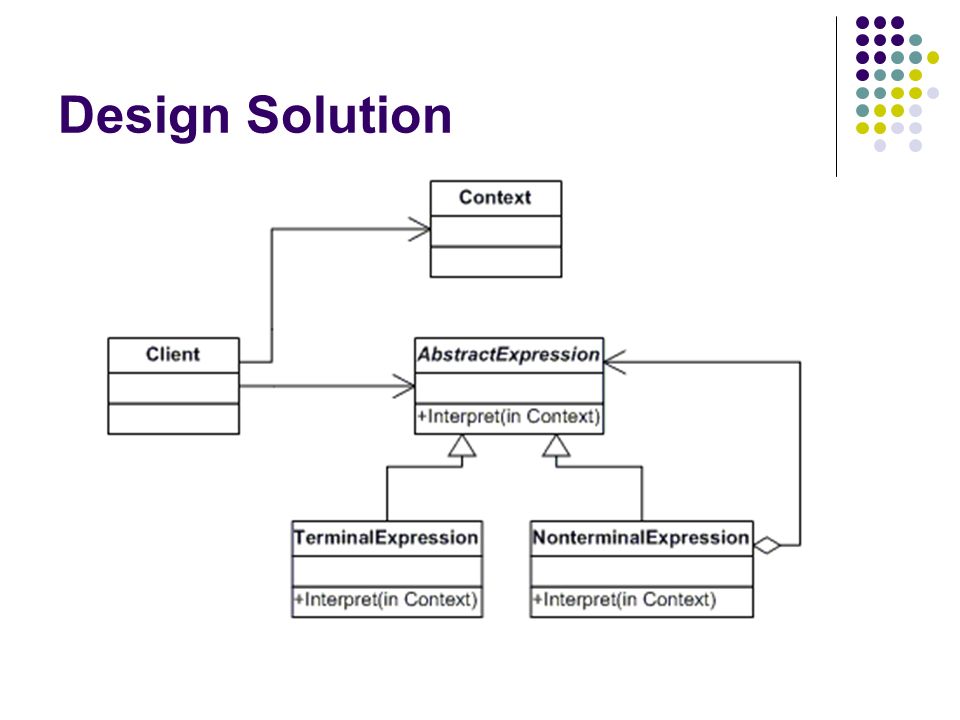 Design Solution

Context

Client

AbstractExpression

+Interpret(in Context)

TerminalExpression

+Interpret(in Context)

NonterminalExpression

+Interpret(in Context)